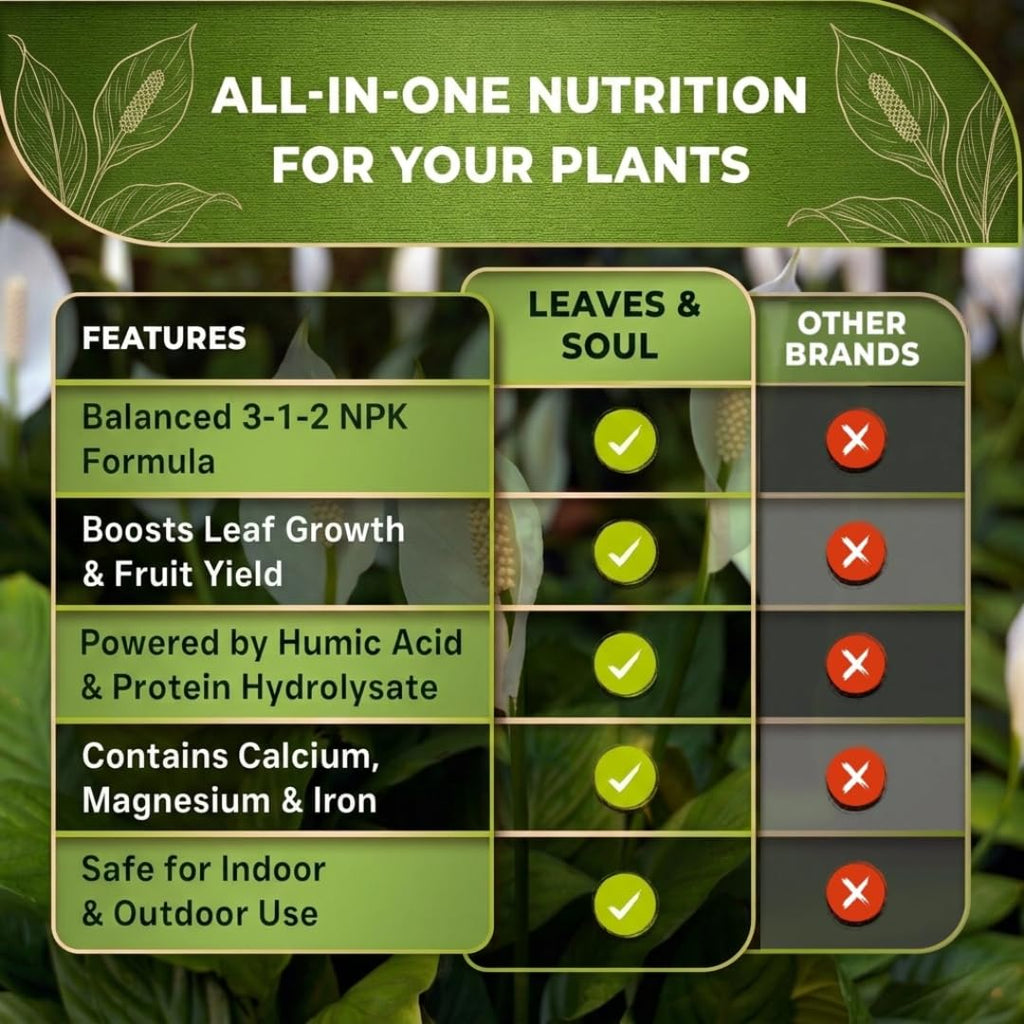 ALL-IN-ONE NUTRITION FOR YOUR PLANTS

| FEATURES | LEAVES & SOUL | OTHER BRANDS |
|---|---|---|
| Balanced 3-1-2 NPK Formula | ✓ | ✗ |
| Boosts Leaf Growth & Fruit Yield | ✓ | ✗ |
| Powered by Humic Acid & Protein Hydrolysate | ✓ | ✗ |
| Contains Calcium, Magnesium & Iron | ✓ | ✗ |
| Safe for Indoor & Outdoor Use | ✓ | ✗ |